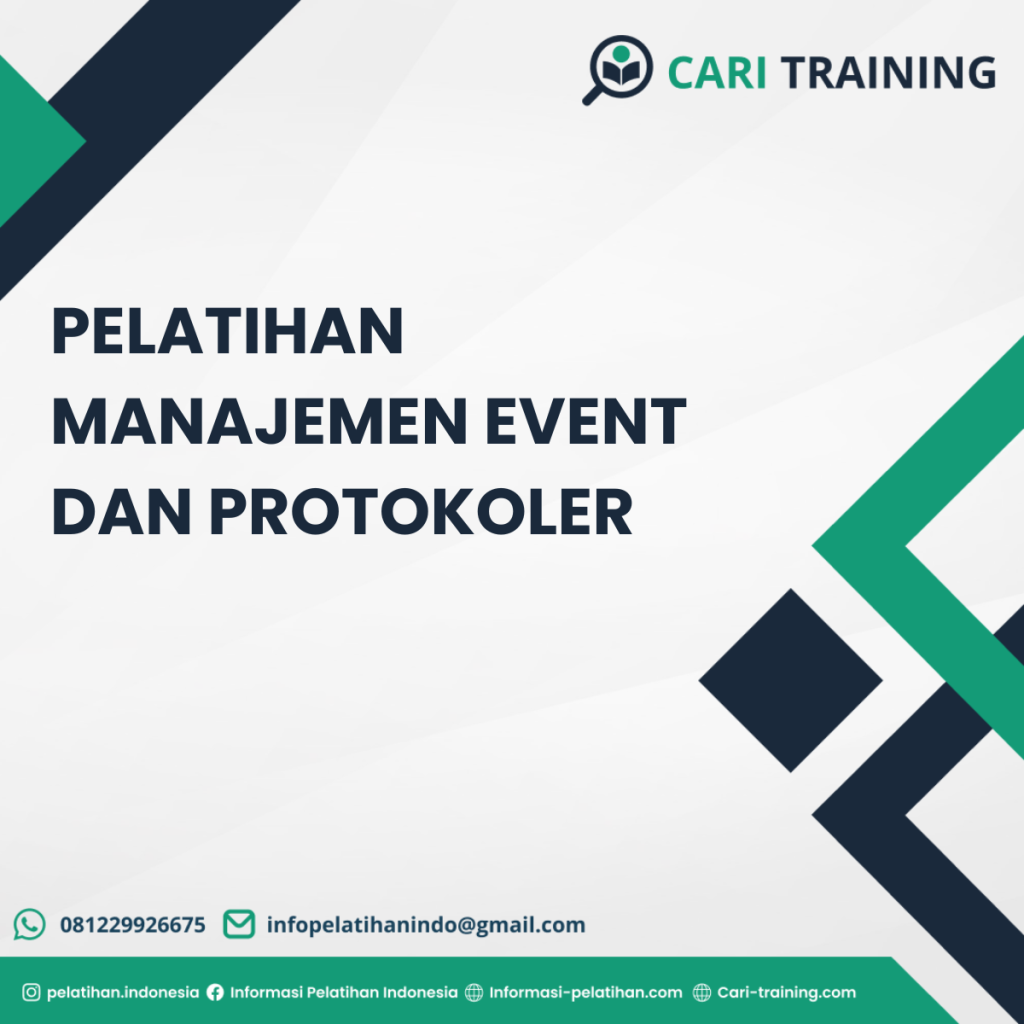 CARI TRAINING

PELATIHAN MANAJEMEN EVENT DAN PROTOKOLER

081229926675 infopelatihanindo@gmail.com

pelatihan.indonesia Informasi Pelatihan Indonesia Informasi-pelatihan.com Cari-training.com